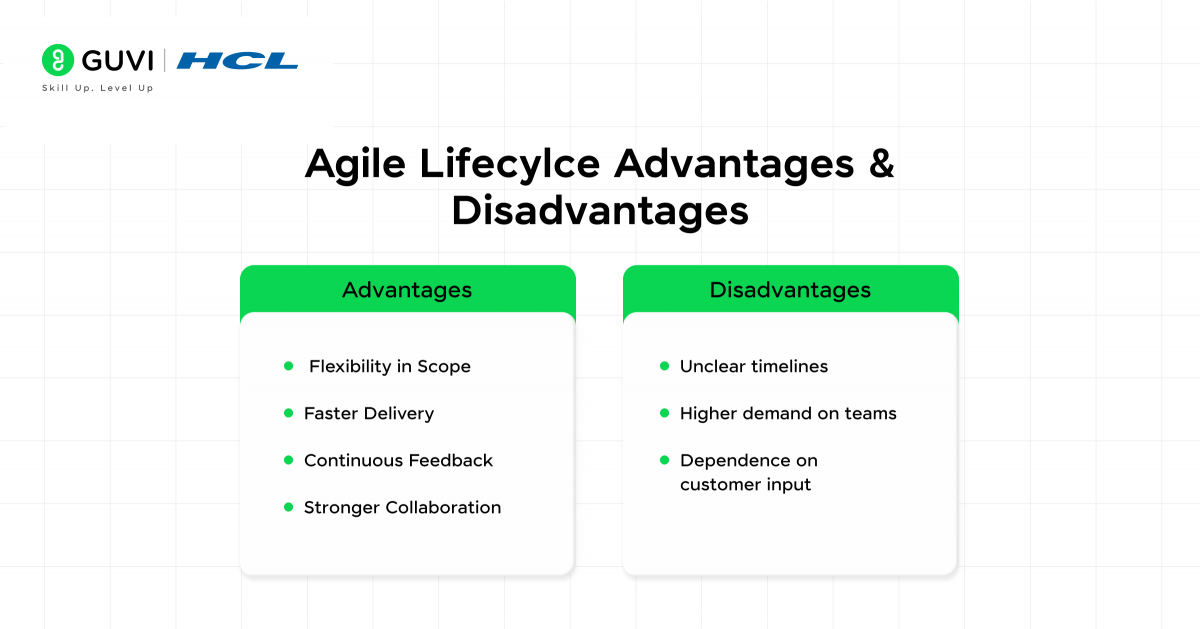 GUVI | HCL
Skill Up. Level Up

Agile Lifecylce Advantages & Disadvantages

Advantages

- Flexibility in Scope
- Faster Delivery
- Continuous Feedback
- Stronger Collaboration

Disadvantages

- Unclear timelines
- Higher demand on teams
- Dependence on customer input